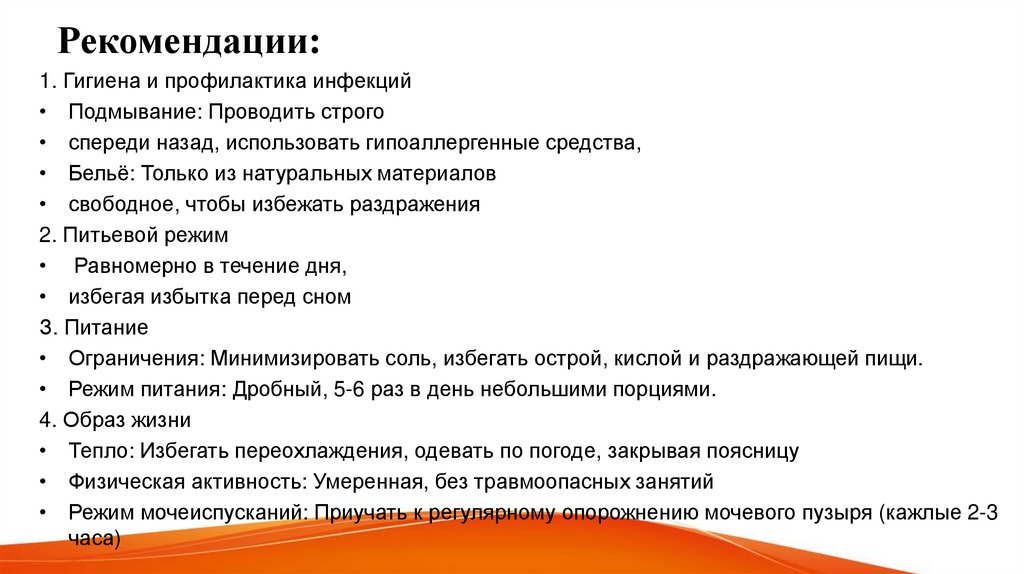 Рекомендации:

1. Гигиена и профилактика инфекций
• Подмывание: Проводить строго
• спереди назад, использовать гипоаллергенные средства,
• Бельё: Только из натуральных материалов
• свободное, чтобы избежать раздражения
2. Питьевой режим
• Равномерно в течение дня,
• избегая избытка перед сном
3. Питание
• Ограничения: Минимизировать соль, избегать острой, кислой и раздражающей пищи.
• Режим питания: Дробный, 5-6 раз в день небольшими порциями.
4. Образ жизни
• Тепло: Избегать переохлаждения, одевать по погоде, закрывая поясницу
• Физическая активность: Умеренная, без травмоопасных занятий
• Режим мочеиспусканий: Приучать к регулярному опорожнению мочевого пузыря (кажлые 2-3 часа)